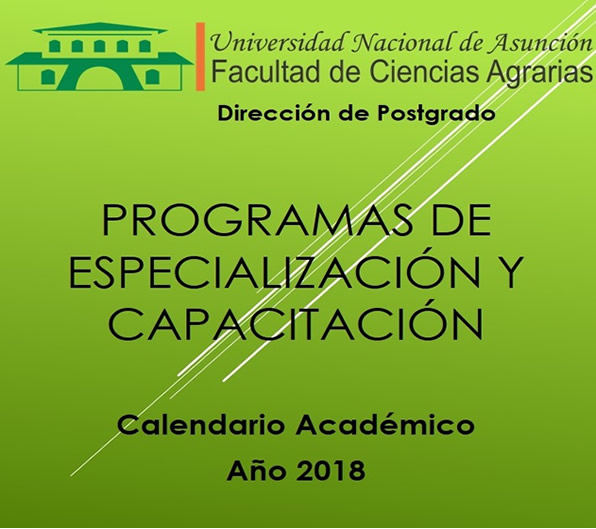 Universidad Nacional de Asunción
Facultad de Ciencias Agrarias

Dirección de Postgrado

PROGRAMAS DE ESPECIALIZACIÓN Y CAPACITACIÓN

Calendario Académico
Año 2018